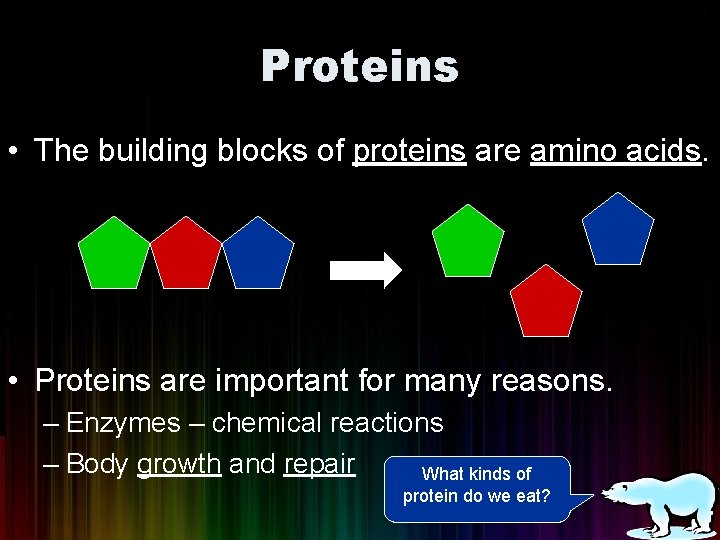 Proteins

• The building blocks of proteins are amino acids.

• Proteins are important for many reasons.
– Enzymes – chemical reactions
– Body growth and repair

What kinds of protein do we eat?